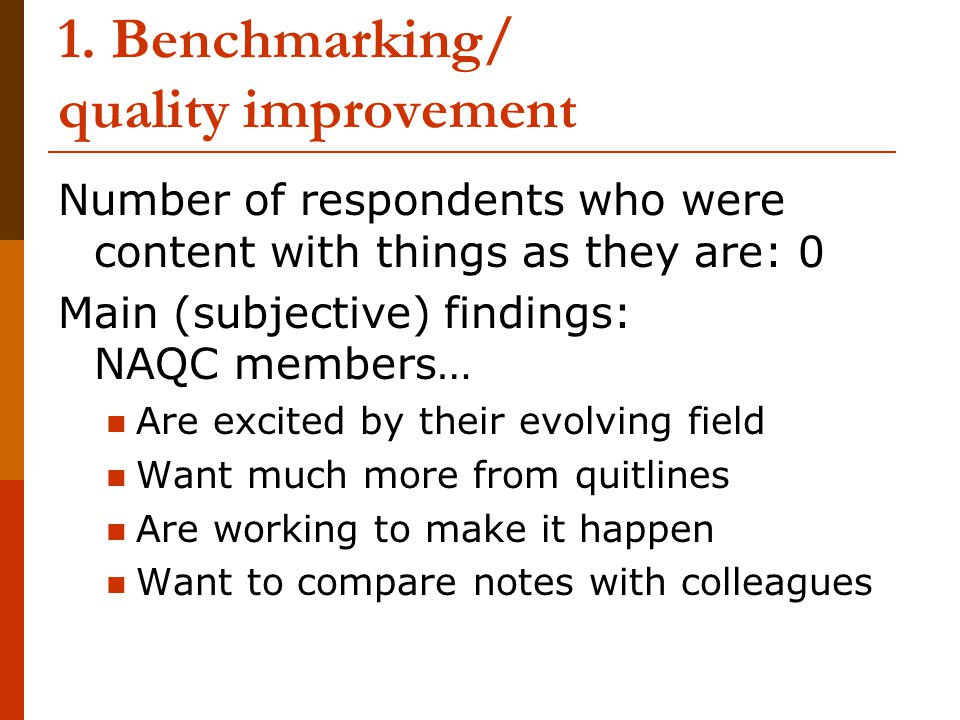 1. Benchmarking/ quality improvement

Number of respondents who were content with things as they are: 0

Main (subjective) findings: NAQC members…

- Are excited by their evolving field
- Want much more from quitlines
- Are working to make it happen
- Want to compare notes with colleagues